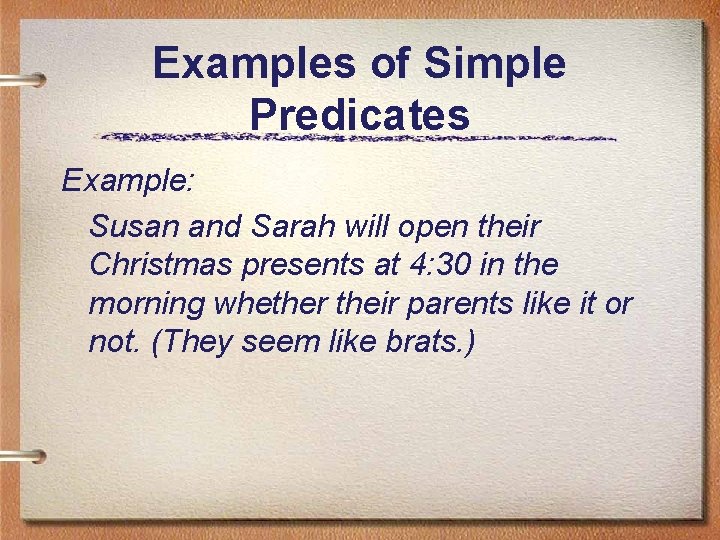 Examples of Simple Predicates

Example:

Susan and Sarah will open their Christmas presents at 4:30 in the morning whether their parents like it or not. (They seem like brats.)